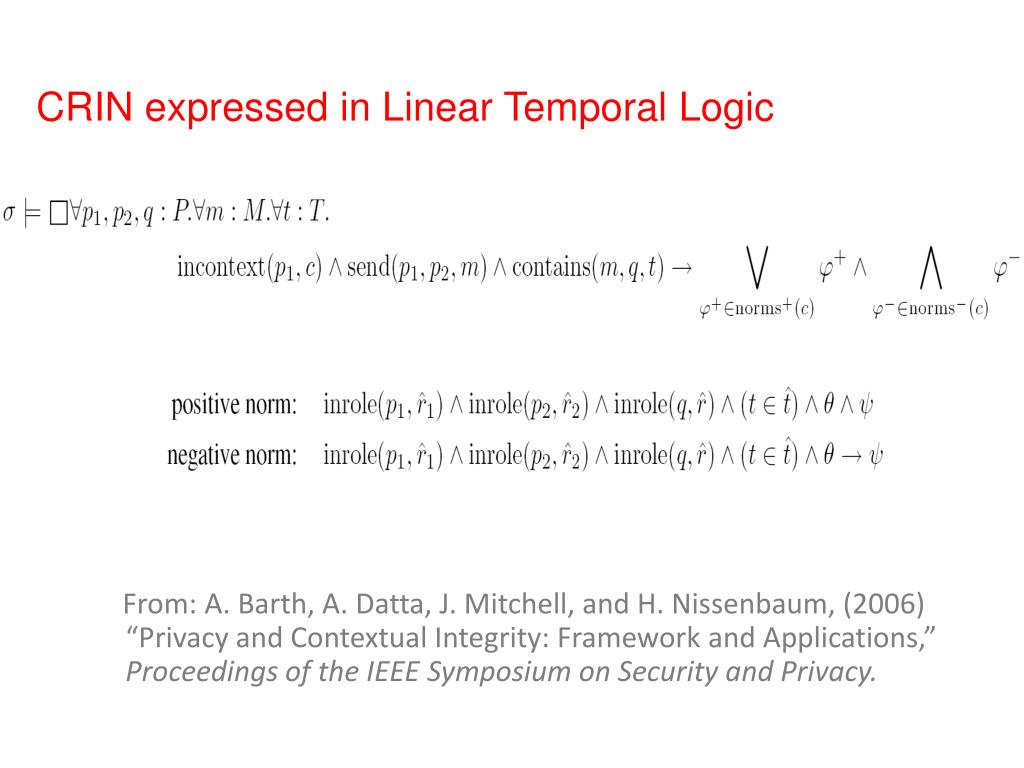 CRIN expressed in Linear Temporal Logic

$\sigma \models \Box \forall p_1, p_2, q : P. \forall m : M. \forall t : T.$

$\text{incontext}(p_1, c) \wedge \text{send}(p_1, p_2, m) \wedge \text{contains}(m, q, t) \rightarrow \bigvee_{\varphi^+ \in \text{norms}^+(c)} \varphi^+ \wedge \bigwedge_{\varphi^- \in \text{norms}^-(c)} \varphi^-$

positive norm: $\text{inrole}(p_1, \hat{r}_1) \wedge \text{inrole}(p_2, \hat{r}_2) \wedge \text{inrole}(q, \hat{r}) \wedge (t \in \hat{t}) \wedge \theta \wedge \psi$

negative norm: $\text{inrole}(p_1, \hat{r}_1) \wedge \text{inrole}(p_2, \hat{r}_2) \wedge \text{inrole}(q, \hat{r}) \wedge (t \in \hat{t}) \wedge \theta \rightarrow \psi$

From: A. Barth, A. Datta, J. Mitchell, and H. Nissenbaum, (2006) “Privacy and Contextual Integrity: Framework and Applications,” Proceedings of the IEEE Symposium on Security and Privacy.